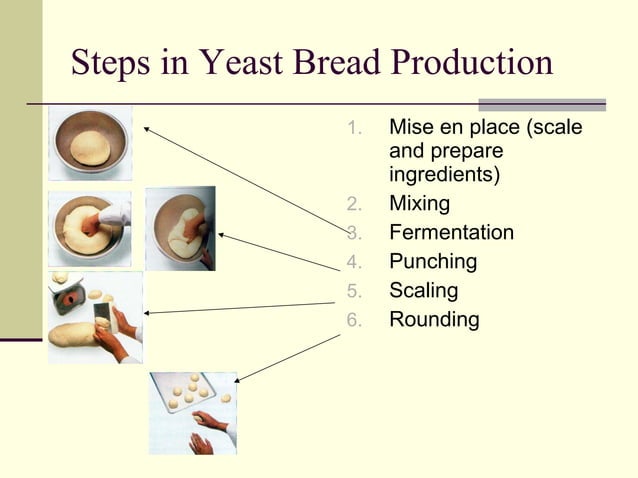 Steps in Yeast Bread Production

1. Mise en place (scale and prepare ingredients)
2. Mixing
3. Fermentation
4. Punching
5. Scaling
6. Rounding